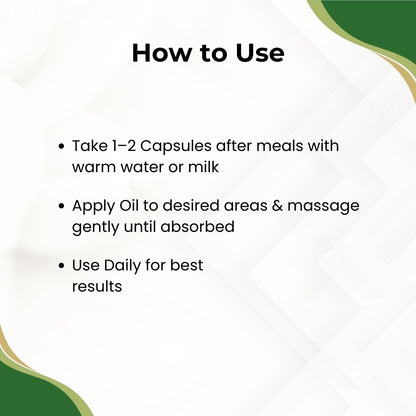 How to Use

• Take 1–2 Capsules after meals with warm water or milk

• Apply Oil to desired areas & massage gently until absorbed

• Use Daily for best results